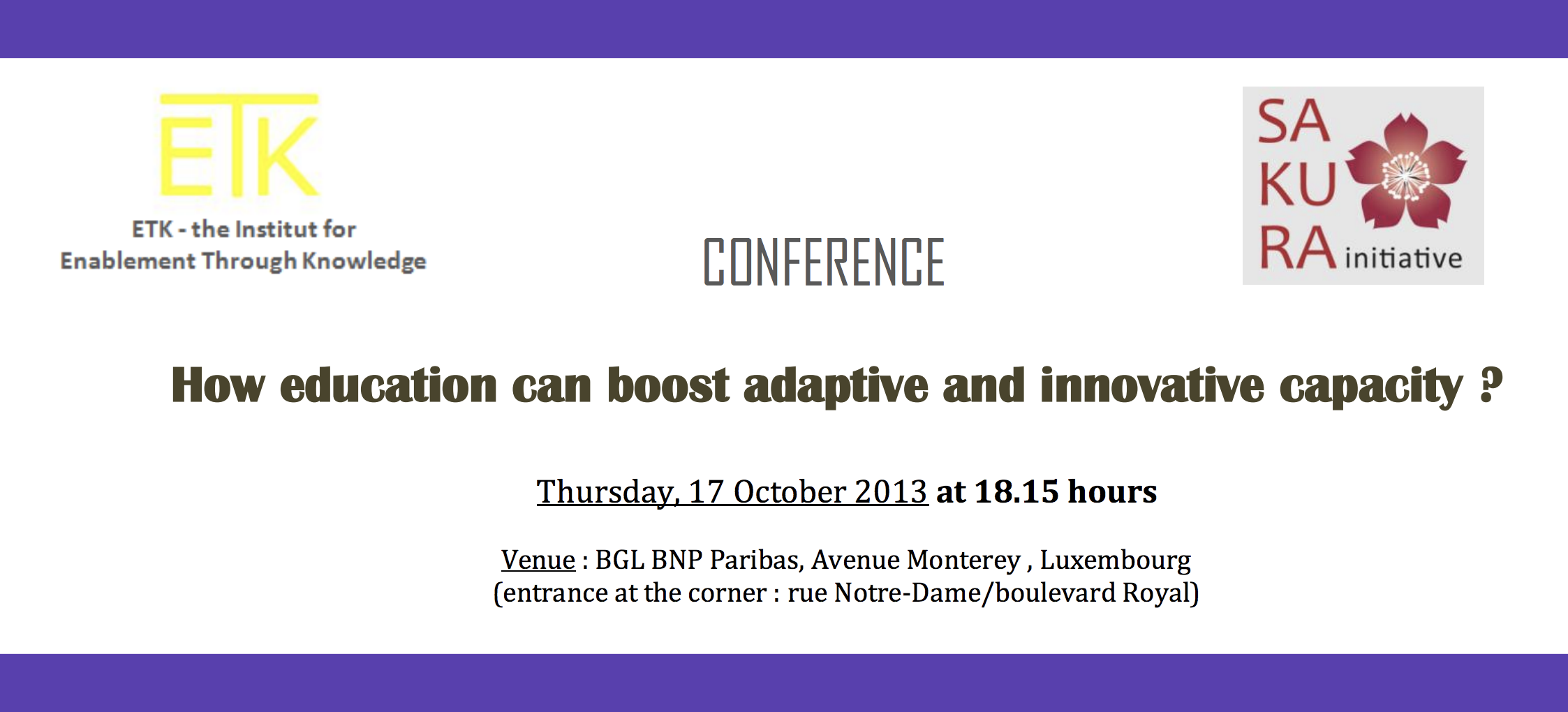 ETK

ETK - the Institut for Enablement Through Knowledge

CONFERENCE

SA
KU
RA initiative

How education can boost adaptive and innovative capacity ?

Thursday, 17 October 2013 at 18.15 hours

Venue : BGL BNP Paribas, Avenue Monterey , Luxembourg
(entrance at the corner : rue Notre-Dame/boulevard Royal)